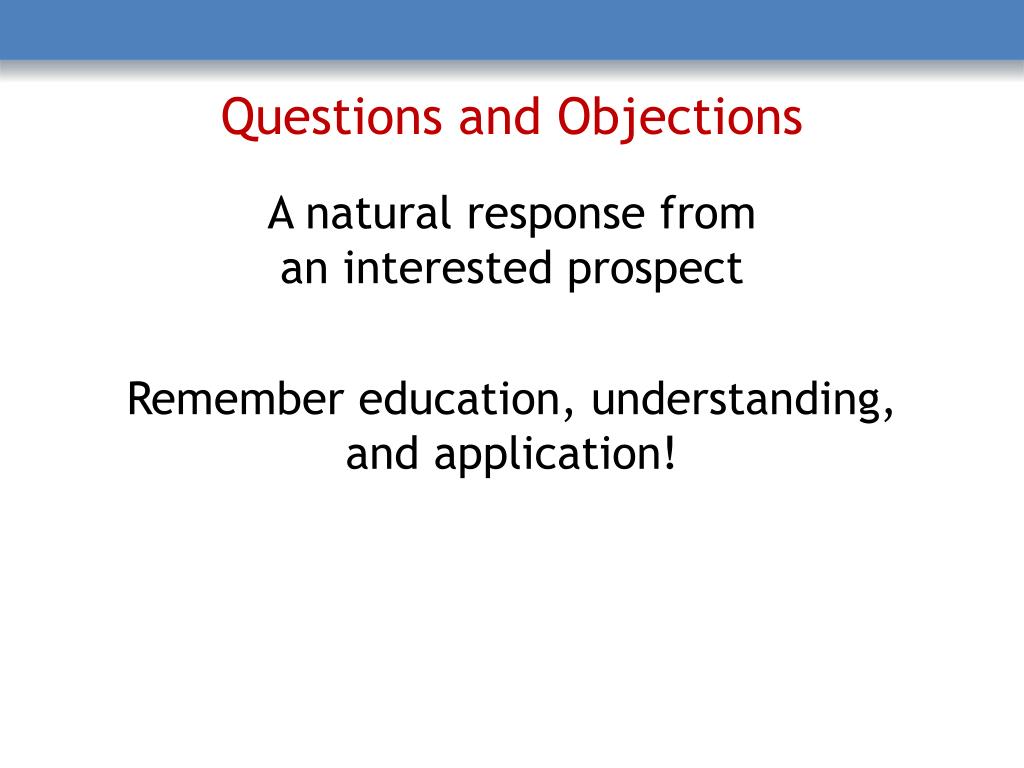 Questions and Objections

A natural response from an interested prospect

Remember education, understanding, and application!